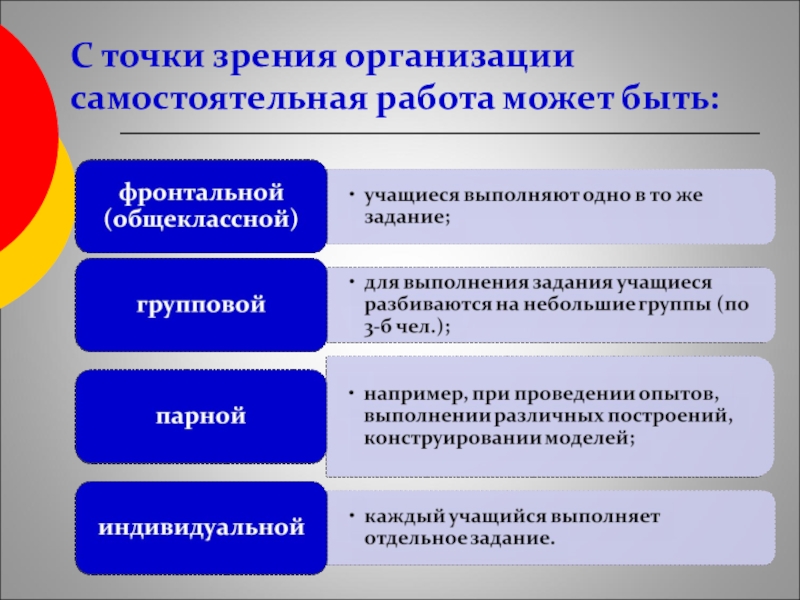 С точки зрения организации самостоятельная работа может быть:

фронтальной (общеклассной)

• учащиеся выполняют одно в то же задание;

групповой

• для выполнения задания учащиеся разбиваются на небольшие группы (по 3-6 чел.);

парной

• например, при проведении опытов, выполнении различных построений, конструировании моделей;

индивидуальной

• каждый учащийся выполняет отдельное задание.